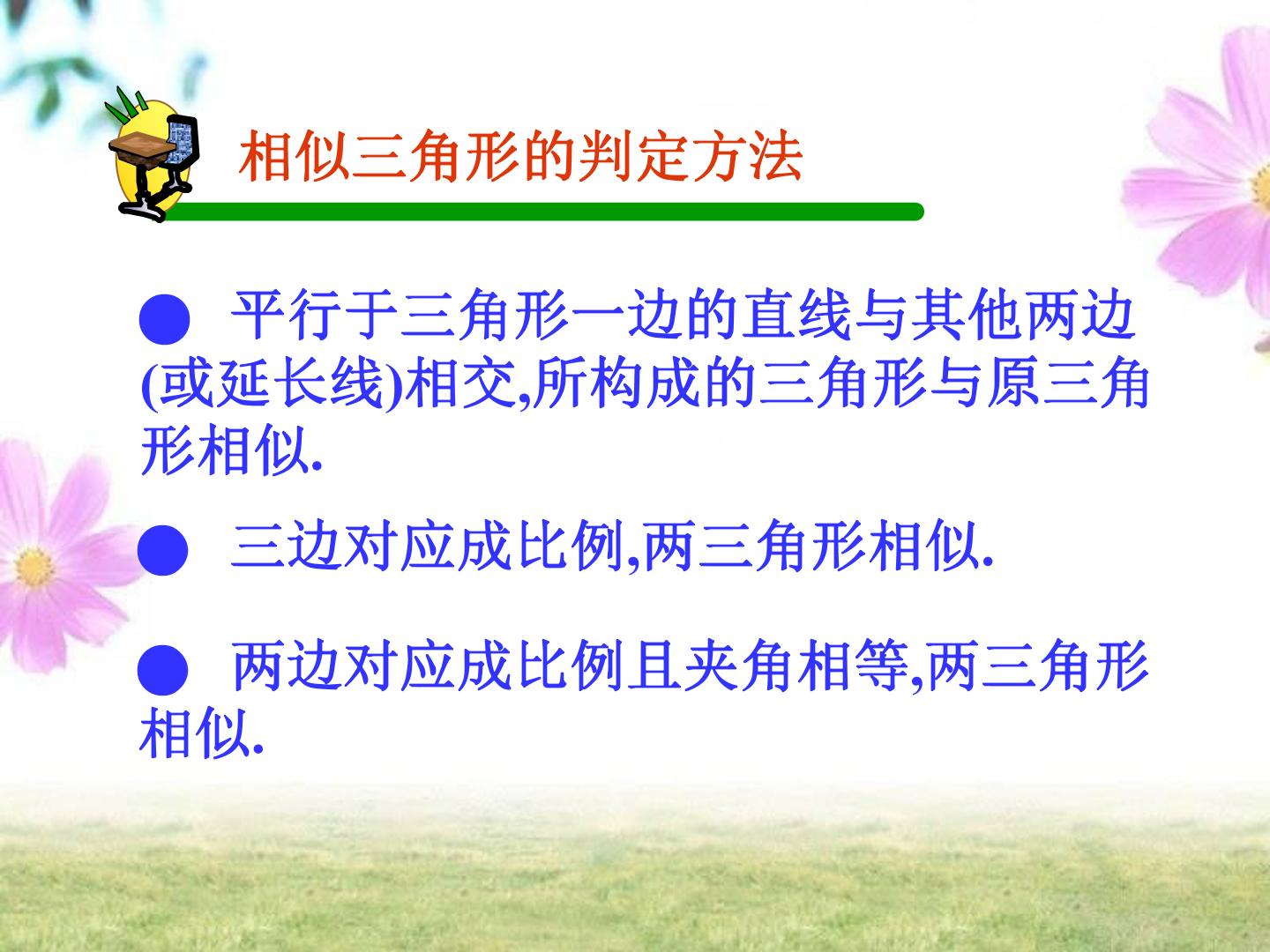 相似三角形的判定方法

● 平行于三角形一边的直线与其他两边(或延长线)相交,所构成的三角形与原三角形相似.

● 三边对应成比例,两三角形相似.

● 两边对应成比例且夹角相等,两三角形相似.